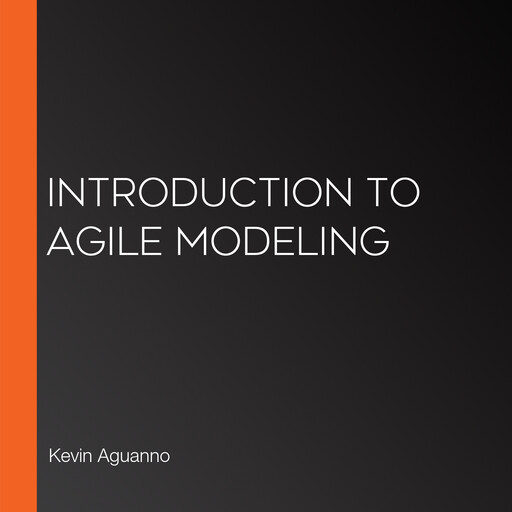 INTRODUCTION TO AGILE MODELING

Kevin Aguanno